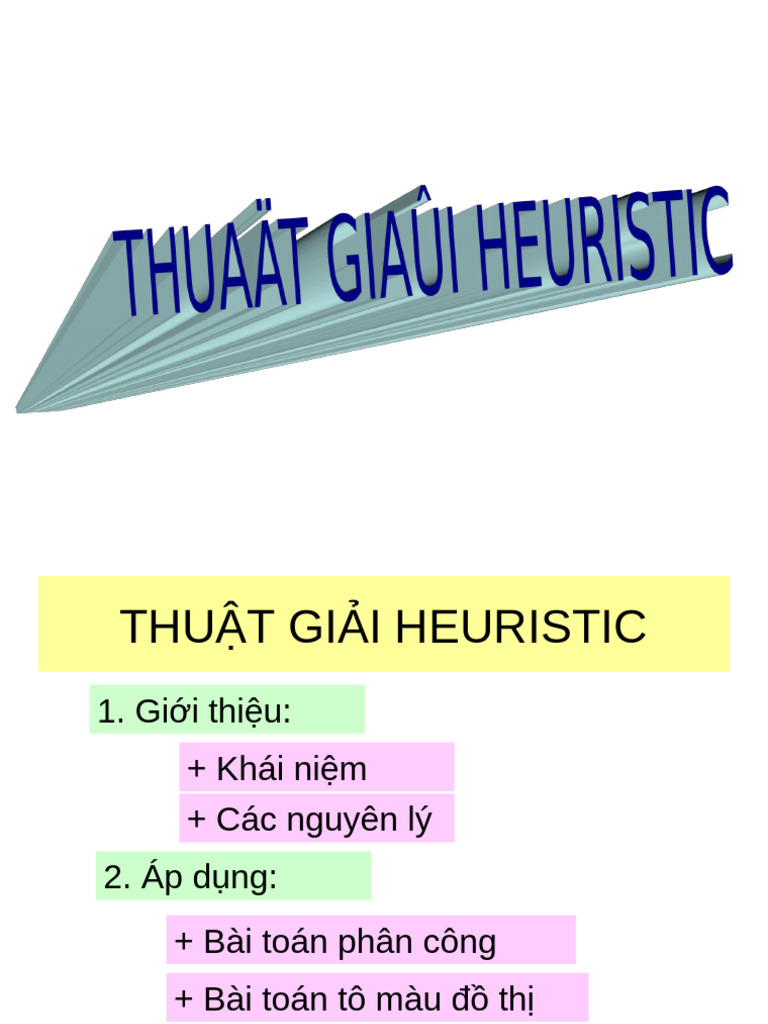 THUAÄT GIAÛI HEURISTIC

THUẬT GIẢI HEURISTIC

1. Giới thiệu:

+ Khái niệm

+ Các nguyên lý

2. Áp dụng:

+ Bài toán phân công

+ Bài toán tô màu đồ thị